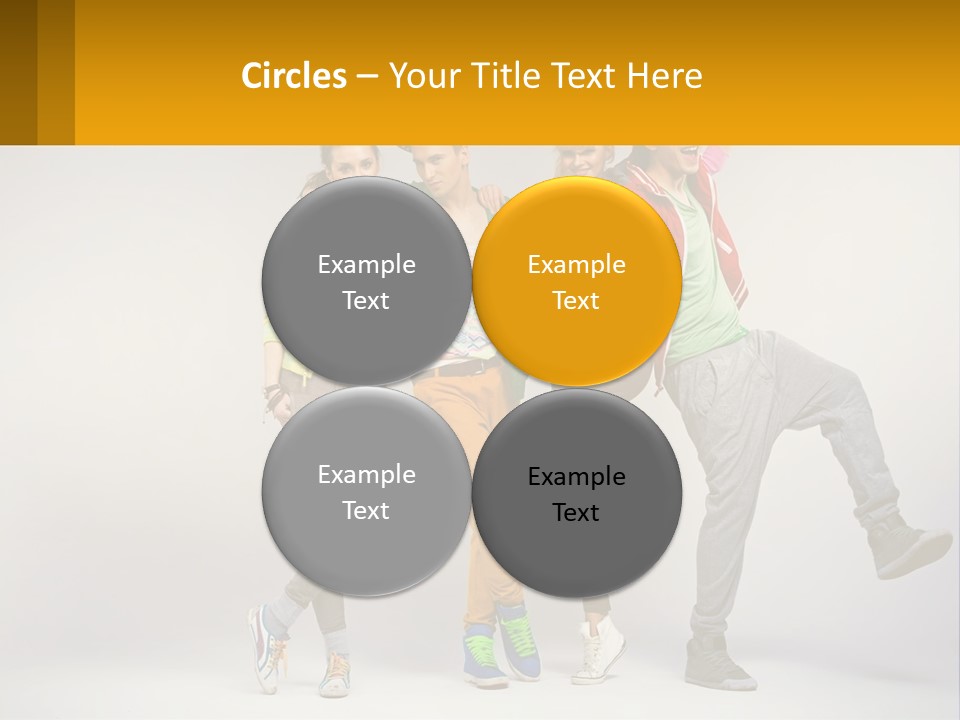 Circles – Your Title Text Here

Example Text

Example Text

Example Text

Example Text